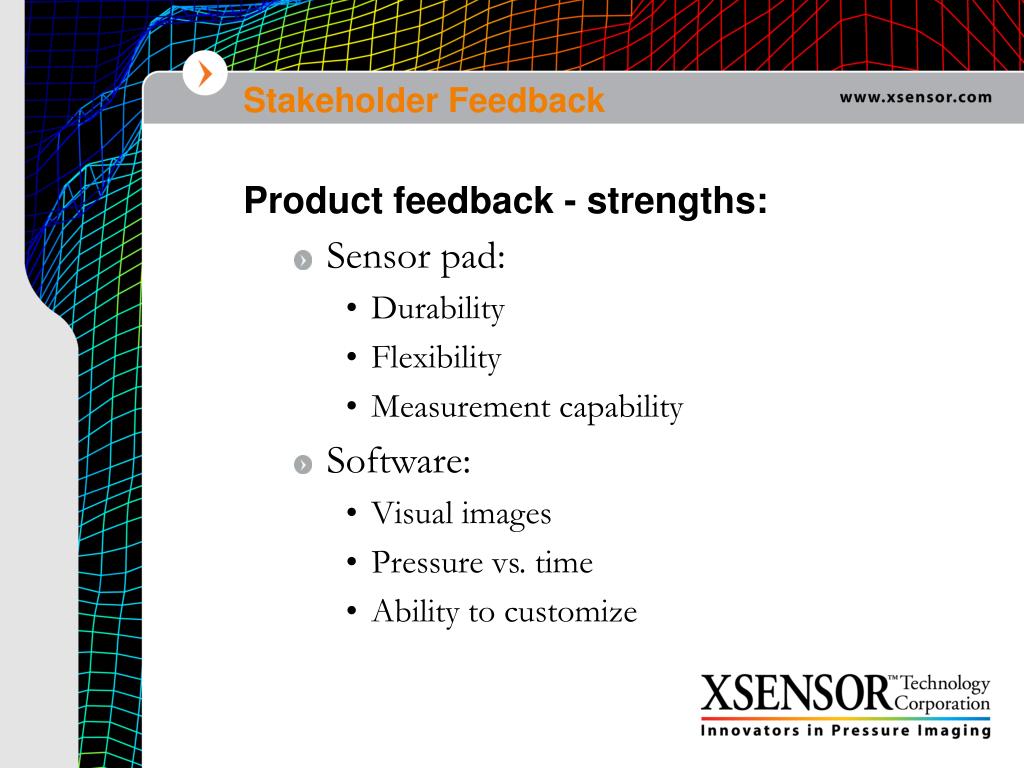 Stakeholder Feedback

www.xsensor.com

Product feedback - strengths:

Sensor pad:

• Durability
• Flexibility
• Measurement capability

Software:

• Visual images
• Pressure vs. time
• Ability to customize

XSENSOR™ Technology Corporation
Innovators in Pressure Imaging